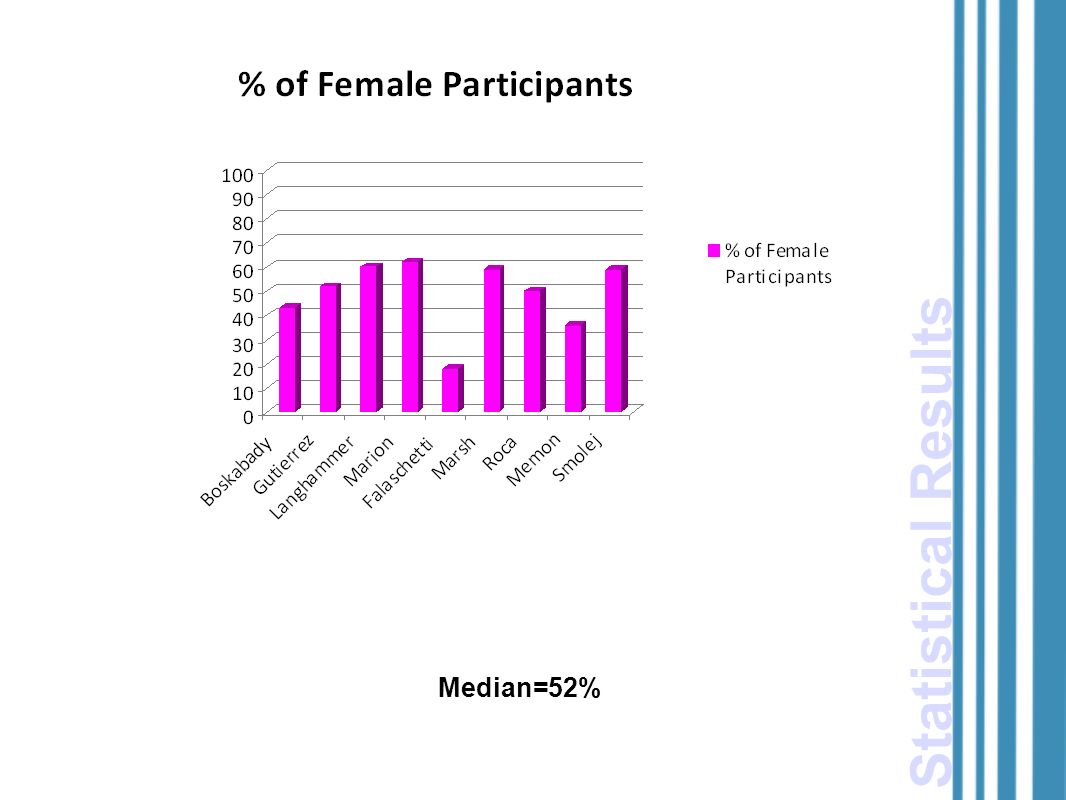 % of Female Participants

100
90
80
70
60
50
40
30
20
10
0

Boskabady
Gutierrez
Langhammer
Marion
Falaschetti
Marsh
Roca
Memon
Smolej

% of Female Participants

Median=52%

Statistical Results